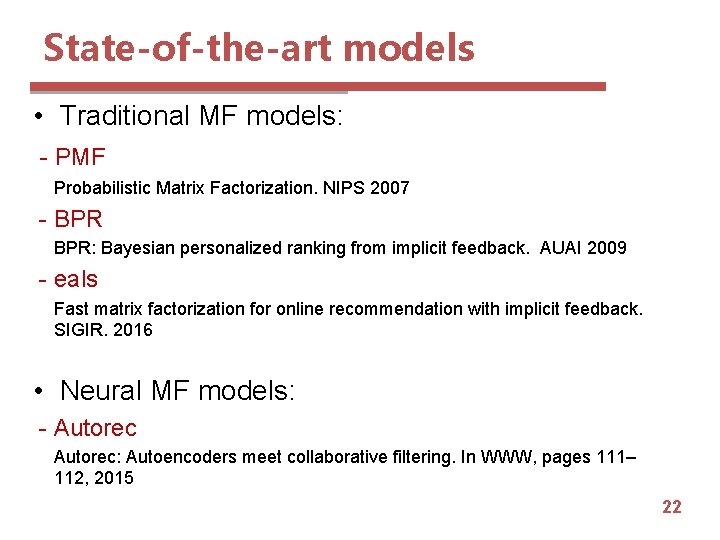 State-of-the-art models

• Traditional MF models:

- PMF

Probabilistic Matrix Factorization. NIPS 2007

- BPR

BPR: Bayesian personalized ranking from implicit feedback. AUAI 2009

- eals

Fast matrix factorization for online recommendation with implicit feedback. SIGIR. 2016

• Neural MF models:

- Autorec

Autorec: Autoencoders meet collaborative filtering. In WWW, pages 111–112, 2015

22